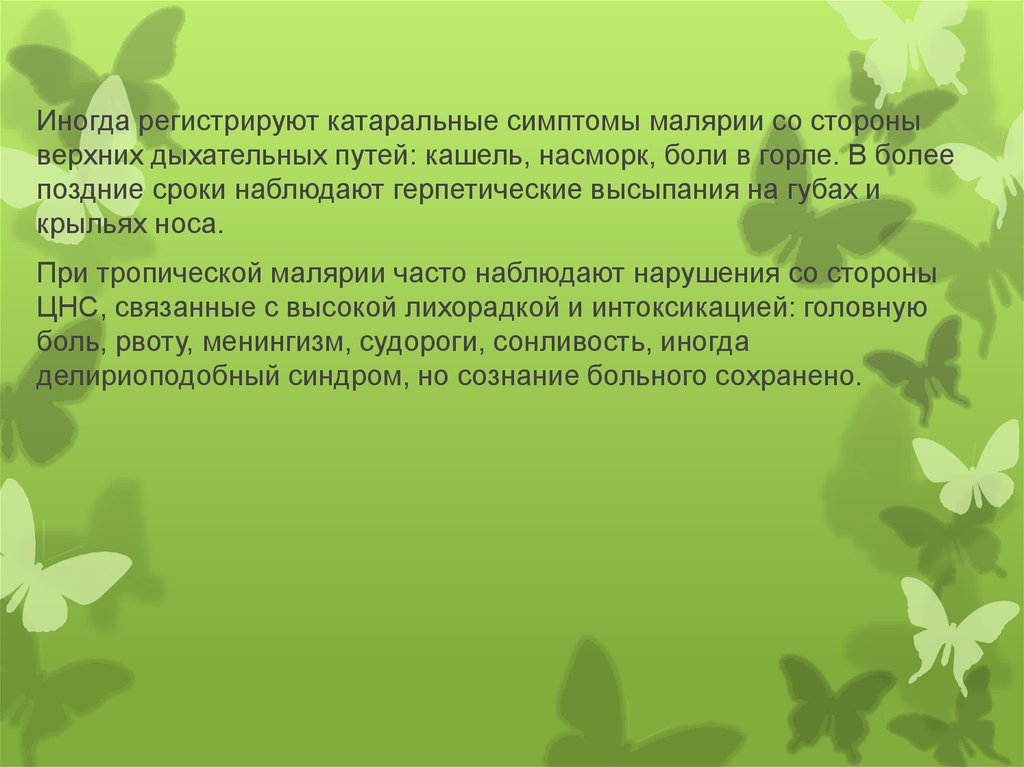 Иногда регистрируют катаральные симптомы малярии со стороны верхних дыхательных путей: кашель, насморк, боли в горле. В более поздние сроки наблюдают герпетические высыпания на губах и крыльях носа.

При тропической малярии часто наблюдают нарушения со стороны ЦНС, связанные с высокой лихорадкой и интоксикацией: головную боль, рвоту, менингизм, судороги, сонливость, иногда делириоподобный синдром, но сознание больного сохранено.